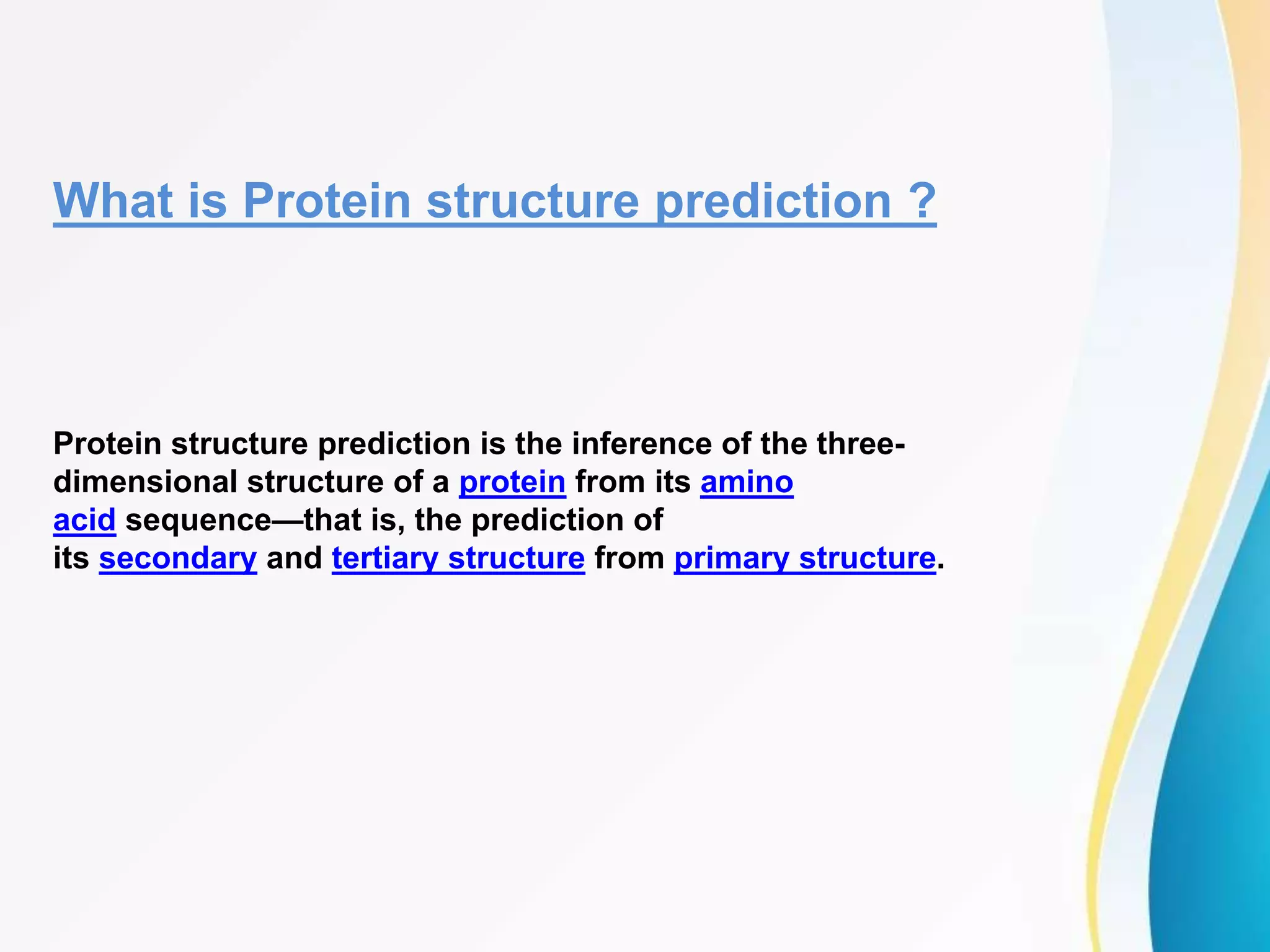 What is Protein structure prediction ?

Protein structure prediction is the inference of the three-dimensional structure of a protein from its amino acid sequence—that is, the prediction of its secondary and tertiary structure from primary structure.